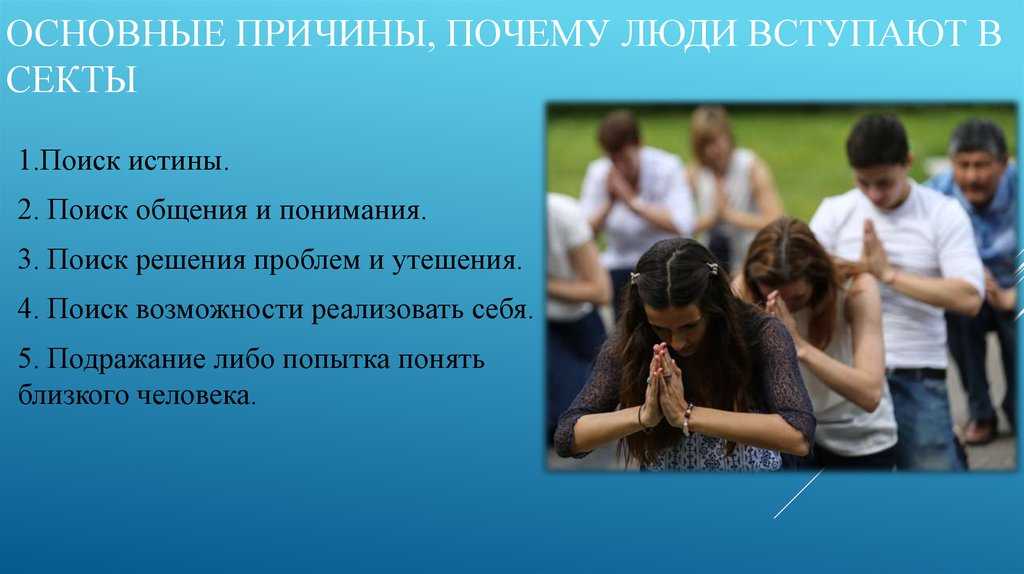 ОСНОВНЫЕ ПРИЧИНЫ, ПОЧЕМУ ЛЮДИ ВСТУПАЮТ В СЕКТЫ

1.Поиск истины.

2. Поиск общения и понимания.

3. Поиск решения проблем и утешения.

4. Поиск возможности реализовать себя.

5. Подражание либо попытка понять близкого человека.